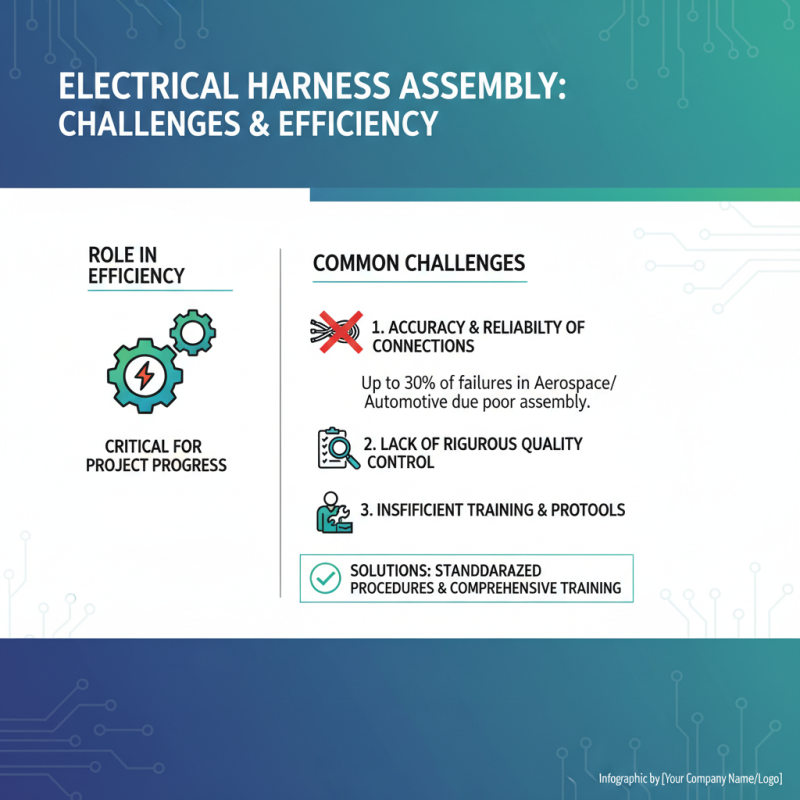 ELECTRICAL HARNESS ASSEMBLY: CHALLENGES & EFFICIENCY

ROLE IN EFFICIENCY

CRITICAL FOR PROJECT PROGRESS

COMMON CHALLENGES

1. ACCURACY & RELIABILTY OF CONNECTIONS

Up to 30% of failures in Aerospace/ Automotive due poor assembly.

2. LACK OF RIGUROUS QUALITY CONTROL

3. INSFIFICIENT TRAINING & PROTOOLS

SOLUTIONS: STANDDARAZED PROCEDURES & COMPREHENSIVE TRAINING

Infographic by [Your Company Name/Logo]